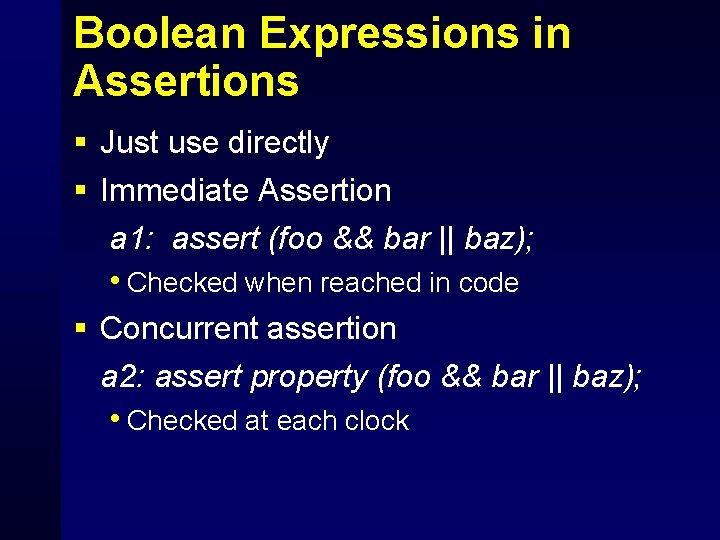 Boolean Expressions in Assertions

▪ Just use directly

▪ Immediate Assertion

a1: assert (foo && bar || baz);

• Checked when reached in code

▪ Concurrent assertion

a2: assert property (foo && bar || baz);

• Checked at each clock